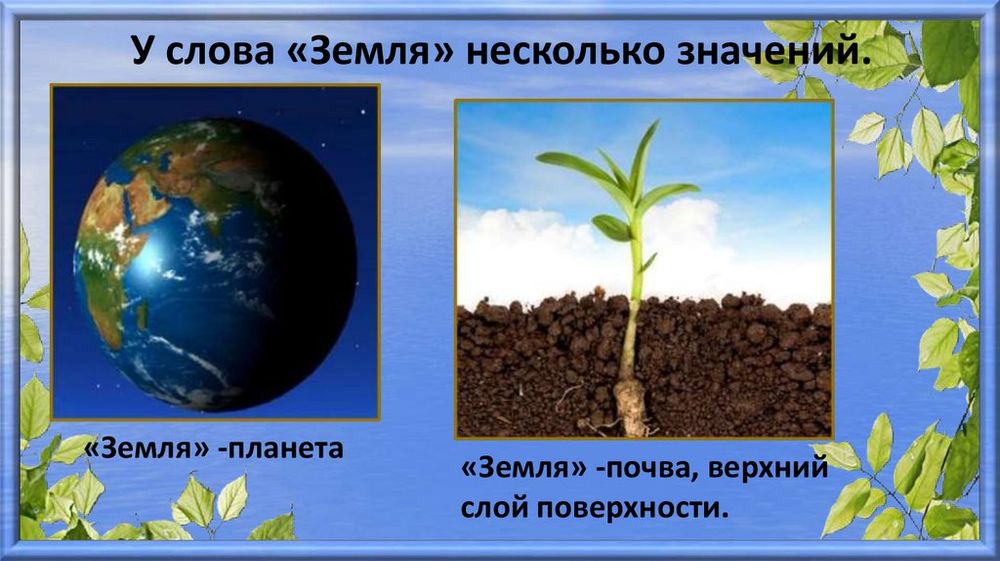 У слова «Земля» несколько значений.

«Земля» -планета

«Земля» -почва, верхний слой поверхности.